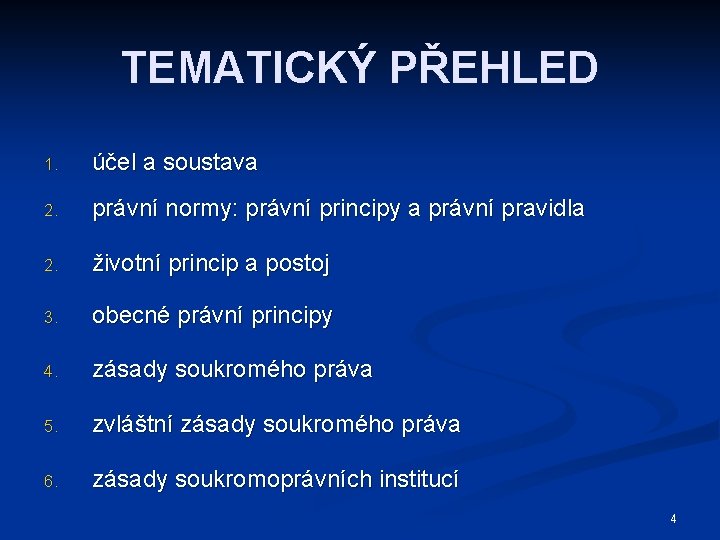 TEMATICKÝ PŘEHLED

1. účel a soustava
2. právní normy: právní principy a právní pravidla
2. životní princip a postoj
3. obecné právní principy
4. zásady soukromého práva
5. zvláštní zásady soukromého práva
6. zásady soukromoprávních institucí

4